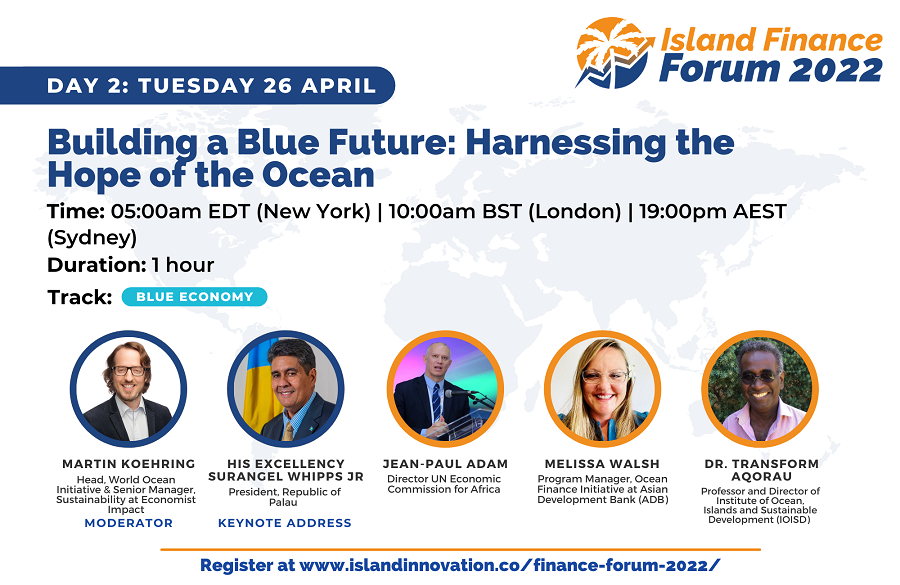 Island Finance Forum 2022

DAY 2: TUESDAY 26 APRIL

Building a Blue Future: Harnessing the Hope of the Ocean

Time: 05:00am EDT (New York) | 10:00am BST (London) | 19:00pm AEST (Sydney)

Duration: 1 hour

Track: BLUE ECONOMY

MARTIN KOEHRING
Head, World Ocean Initiative & Senior Manager, Sustainability at Economist Impact
MODERATOR

HIS EXCELLENCY SURANGEL WHIPPS JR
President, Republic of Palau
KEYNOTE ADDRESS

JEAN-PAUL ADAM
Director UN Economic Commission for Africa

MELISSA WALSH
Program Manager, Ocean Finance Initiative at Asian Development Bank (ADB)

DR. TRANSFORM AQORAU
Professor and Director of Institute of Ocean, Islands and Sustainable Development (IOISD)

Register at www.islandinnovation.co/finance-forum-2022/